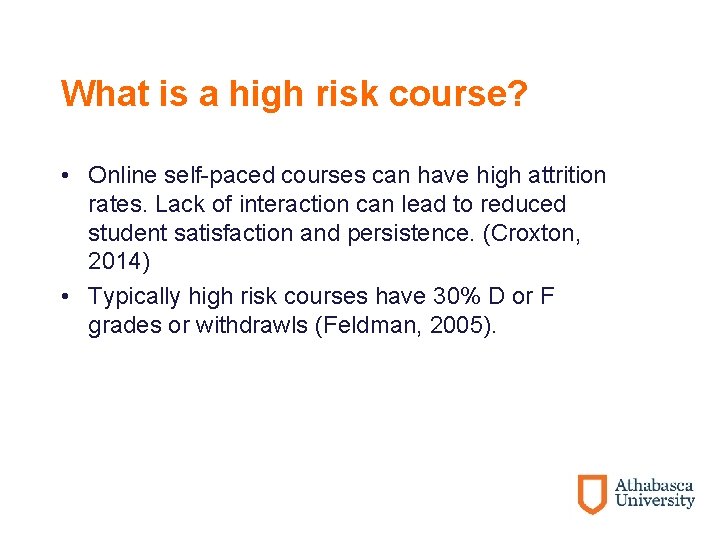 What is a high risk course?

• Online self-paced courses can have high attrition rates. Lack of interaction can lead to reduced student satisfaction and persistence. (Croxton, 2014)
• Typically high risk courses have 30% D or F grades or withdrawls (Feldman, 2005).

Athabasca University